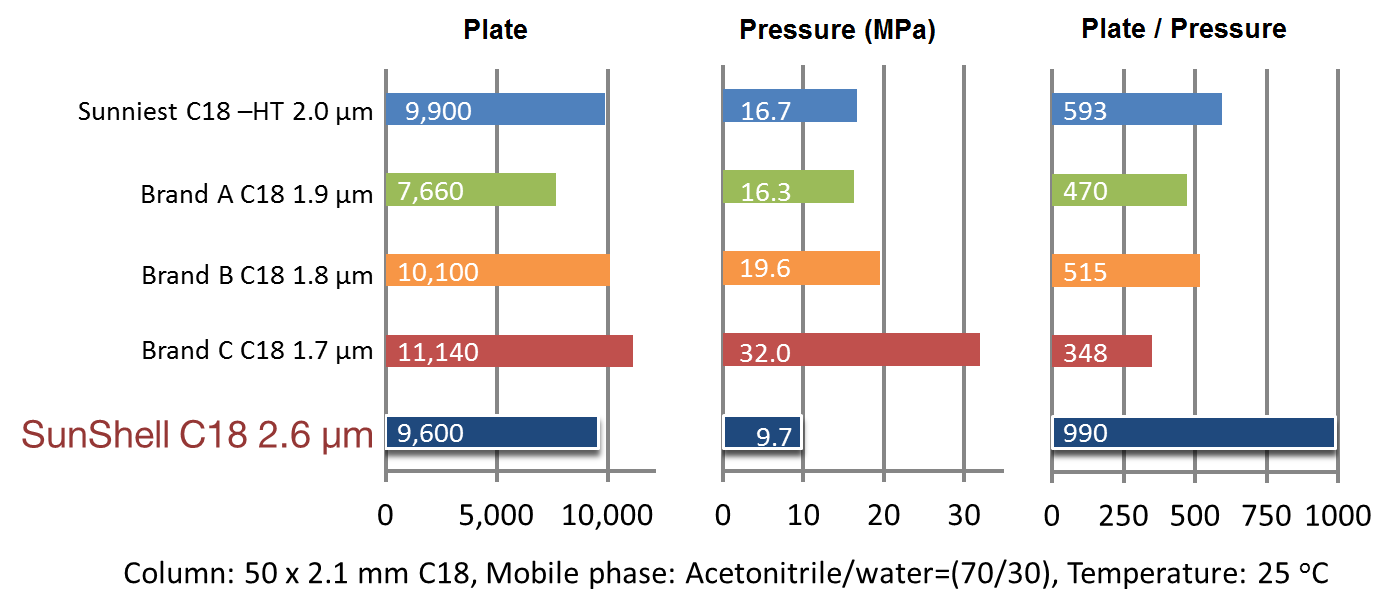 Plate

Pressure (MPa)

Plate / Pressure

Sunniest C18 –HT 2.0 µm

Brand A C18 1.9 µm

Brand B C18 1.8 µm

Brand C C18 1.7 µm

SunShell C18 2.6 µm

9,900
7,660
10,100
11,140
9,600

0 5,000 10,000

16.7
16.3
19.6
32.0
9.7

0 10 20 30

593
470
515
348
990

0 250 500 750 1000

Column: 50 x 2.1 mm C18, Mobile phase: Acetonitrile/water=(70/30), Temperature: 25 °C